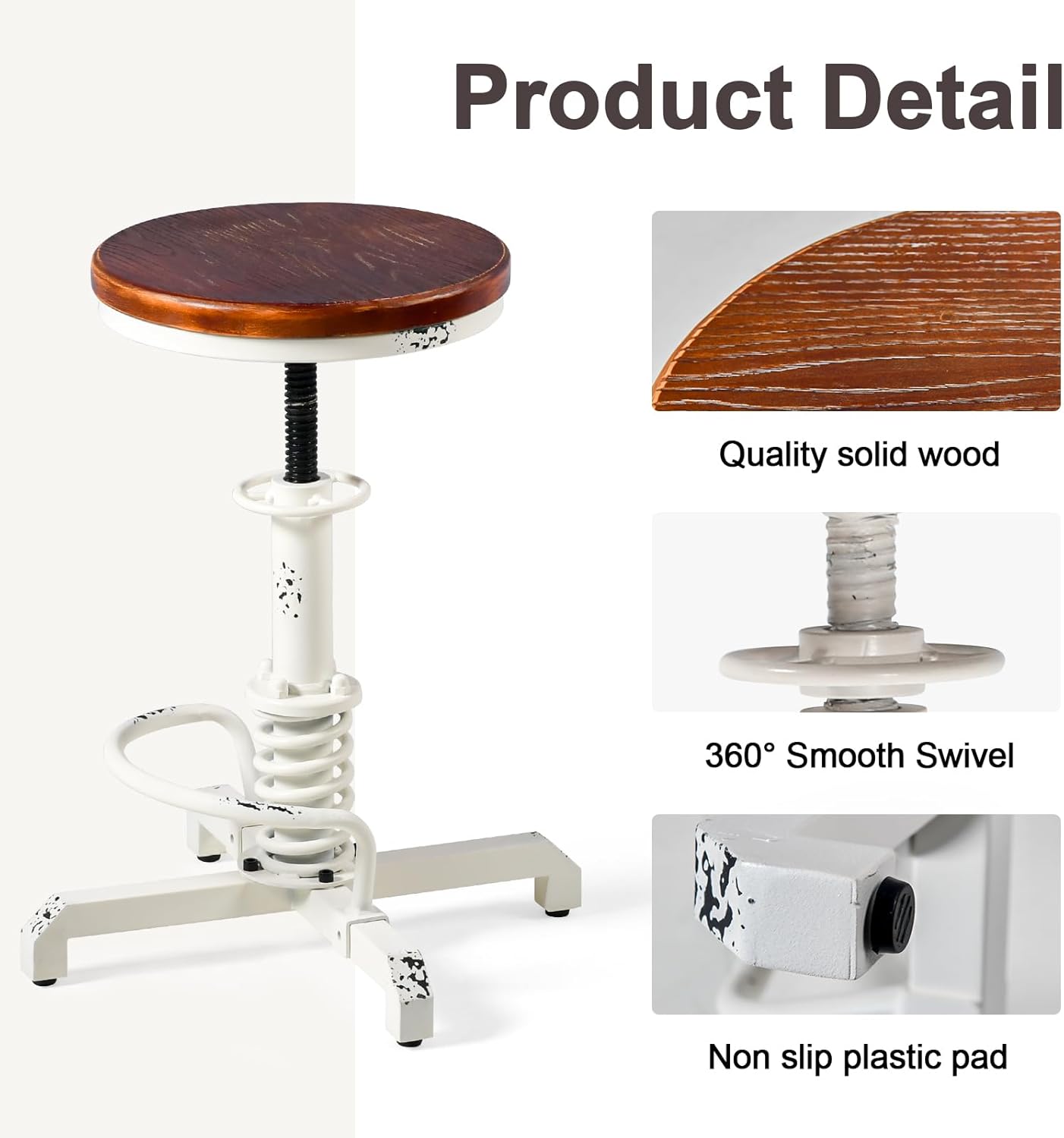 Product Detail

Quality solid wood

360° Smooth Swivel

Non slip plastic pad